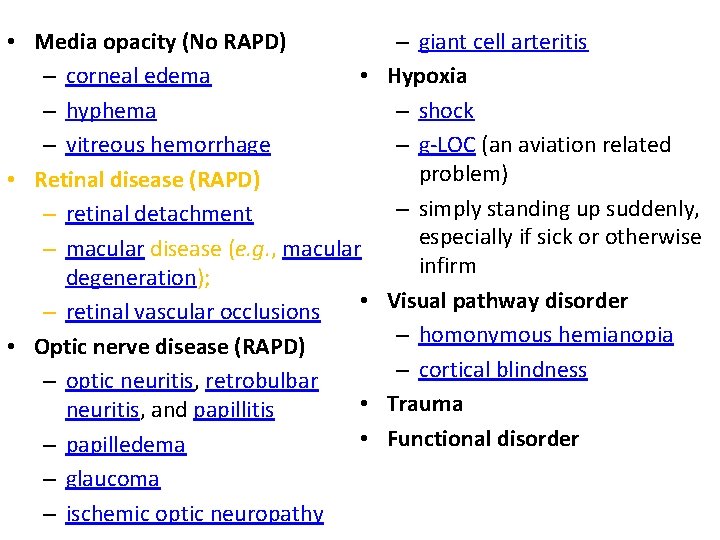 • Media opacity (No RAPD)
– corneal edema
– hyphema
– vitreous hemorrhage
• Retinal disease (RAPD)
– retinal detachment
– macular disease (e.g., macular degeneration);
– retinal vascular occlusions
• Optic nerve disease (RAPD)
– optic neuritis, retrobulbar neuritis, and papillitis
– papilledema
– glaucoma
– ischemic optic neuropathy

– giant cell arteritis
• Hypoxia
– shock
– g-LOC (an aviation related problem)
– simply standing up suddenly, especially if sick or otherwise infirm
• Visual pathway disorder
– homonymous hemianopia
– cortical blindness
• Trauma
• Functional disorder